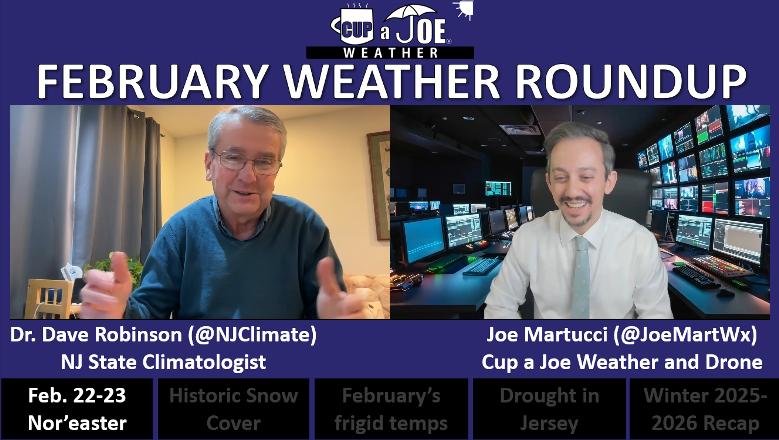 CUP a JOE WEATHER

FEBRUARY WEATHER ROUNDUP

Dr. Dave Robinson (@NJClimate)
NJ State Climatologist

Joe Martucci (@JoeMartWx)
Cup a Joe Weather and Drone

Feb. 22-23 Nor'easter

Historic Snow Cover

February's frigid temps

Drought in Jersey

Winter 2025-2026 Recap